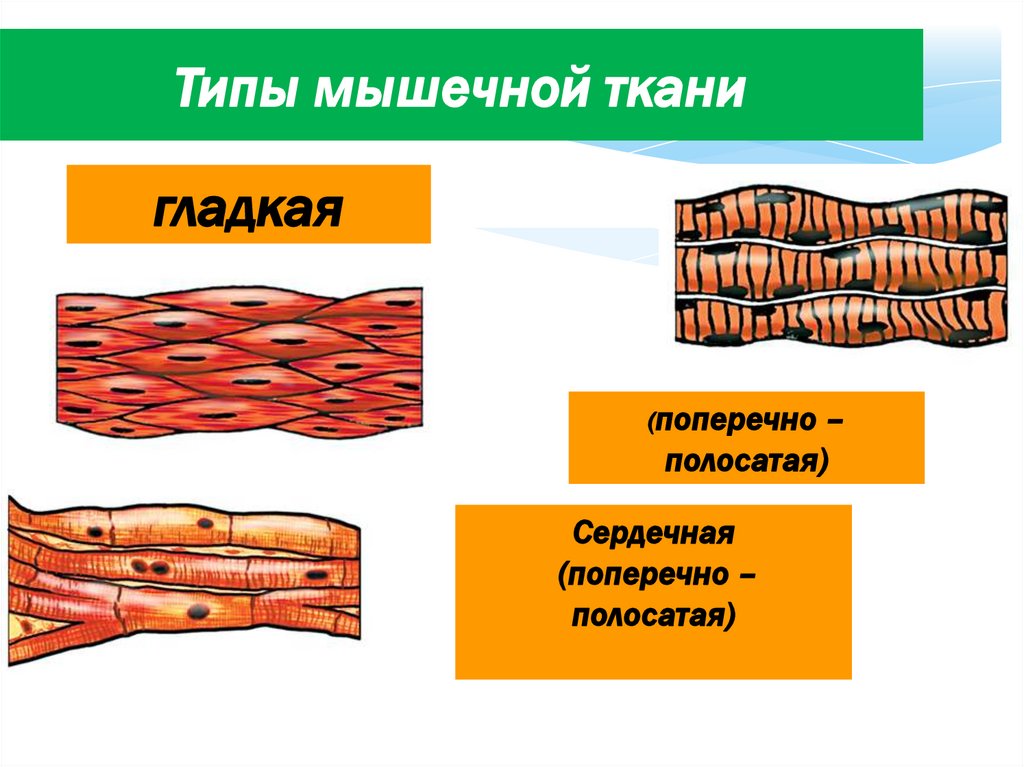 Типы мышечной ткани

гладкая

(поперечно – полосатая)

Сердечная (поперечно – полосатая)